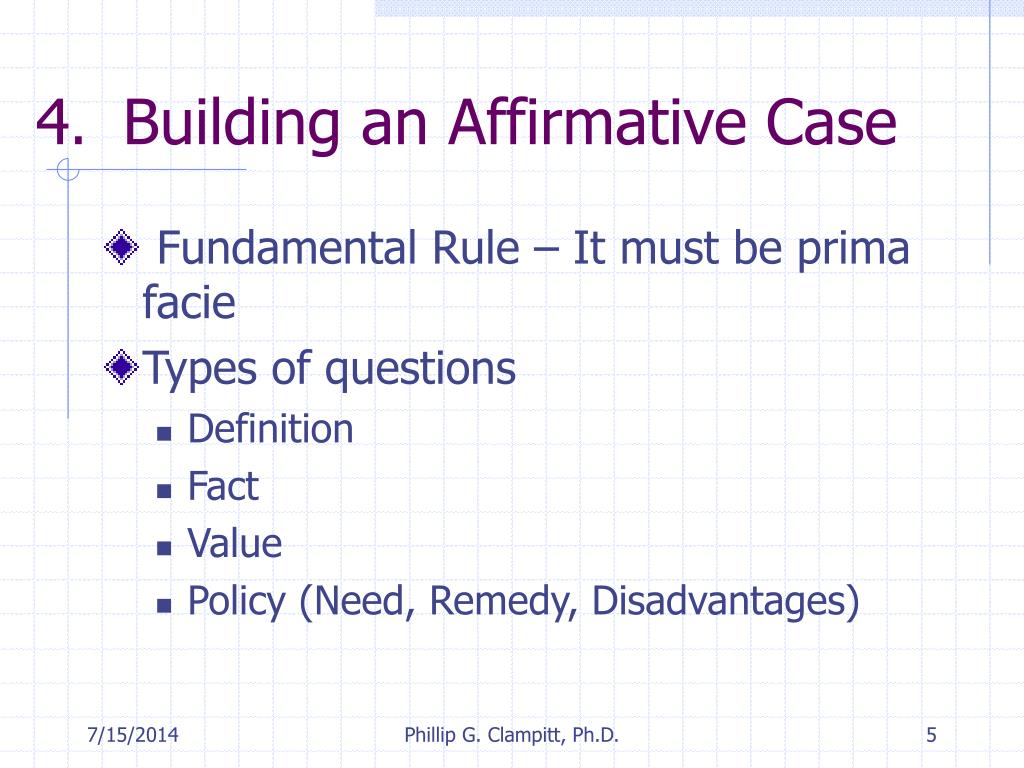 4. Building an Affirmative Case

Fundamental Rule – It must be prima facie

Types of questions

Definition

Fact

Value

Policy (Need, Remedy, Disadvantages)

7/15/2014

Phillip G. Clampitt, Ph.D.

5